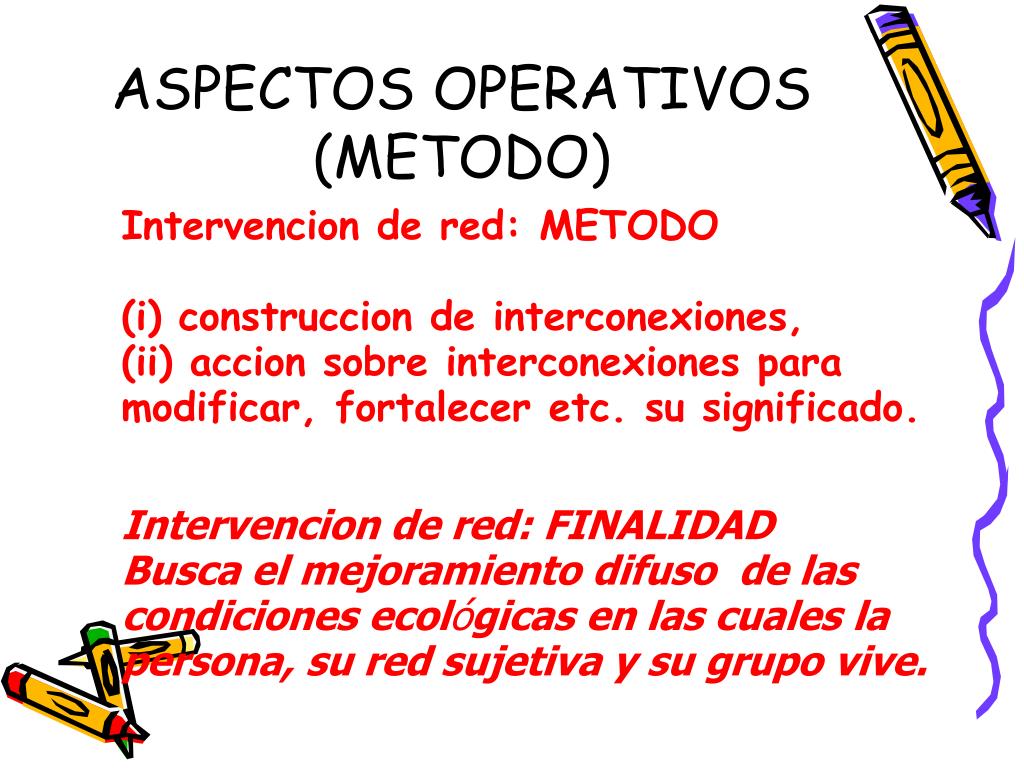 ASPECTOS OPERATIVOS (METODO)

Intervencion de red: METODO

(i) construccion de interconexiones,
(ii) accion sobre interconexiones para modificar, fortalecer etc. su significado.

Intervencion de red: FINALIDAD
Busca el mejoramiento difuso de las condiciones ecológicas en las cuales la persona, su red sujetiva y su grupo vive.